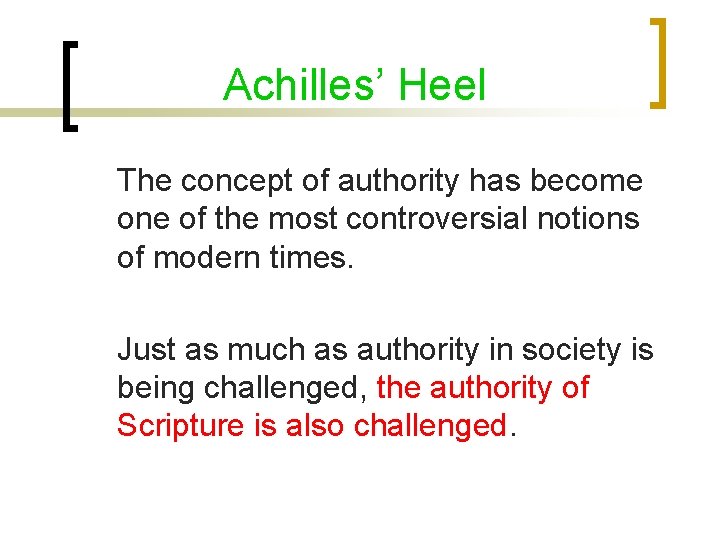 Achilles' Heel

The concept of authority has become one of the most controversial notions of modern times.

Just as much as authority in society is being challenged, the authority of Scripture is also challenged.